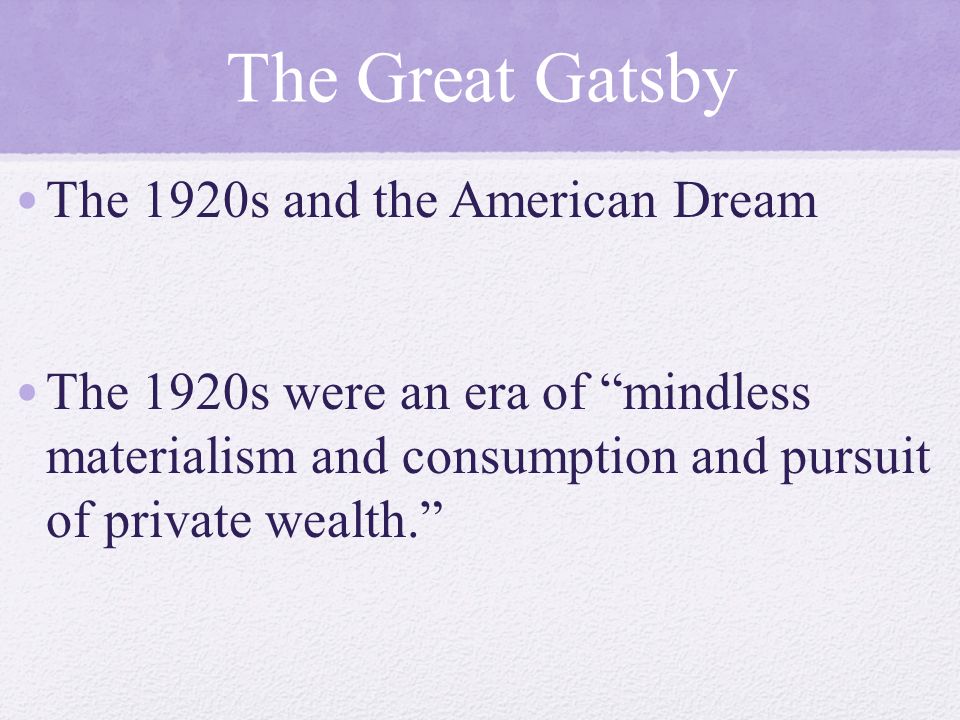 The Great Gatsby

• The 1920s and the American Dream

• The 1920s were an era of “mindless materialism and consumption and pursuit of private wealth.”